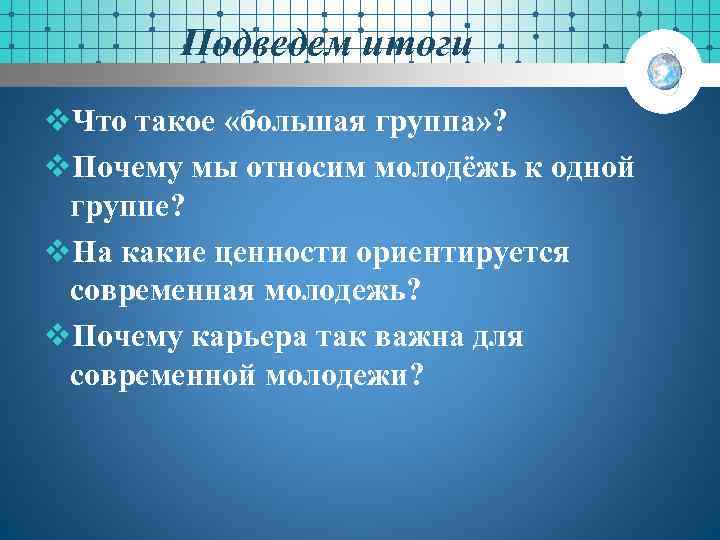 Подведем итоги

❖Что такое «большая группа»?

❖Почему мы относим молодёжь к одной группе?

❖На какие ценности ориентируется современная молодежь?

❖Почему карьера так важна для современной молодежи?